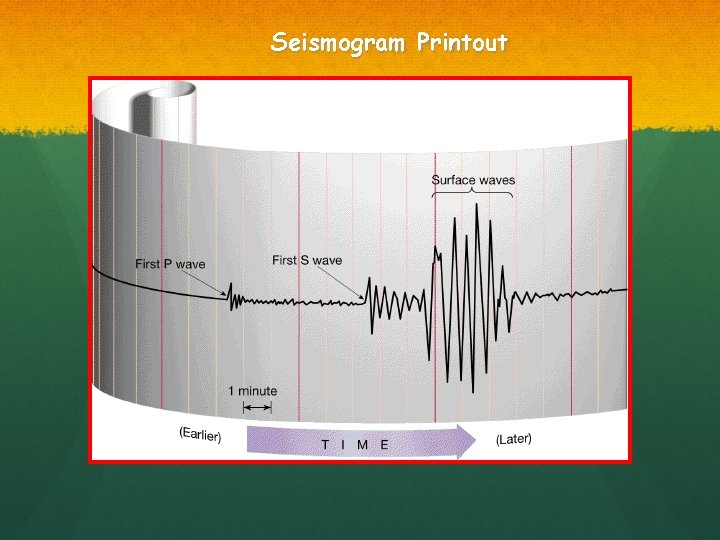 Seismogram Printout

Surface waves

First P wave

First S wave

1 minute

(Earlier)

T I M E

(Later)